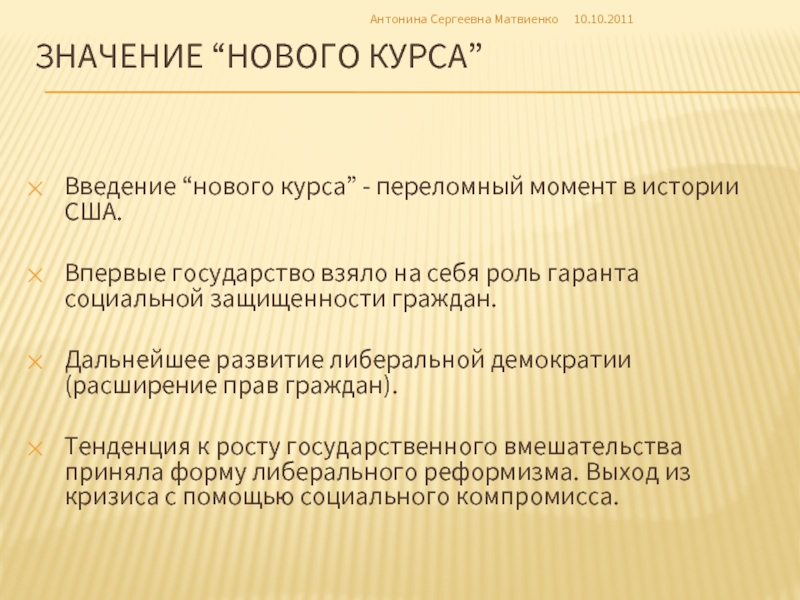 Антонина Сергеевна Матвиенко 10.10.2011

ЗНАЧЕНИЕ “НОВОГО КУРСА”

Введение “нового курса” - переломный момент в истории США.

Впервые государство взяло на себя роль гаранта социальной защищенности граждан.

Дальнейшее развитие либеральной демократии (расширение прав граждан).

Тенденция к росту государственного вмешательства приняла форму либерального реформизма. Выход из кризиса с помощью социального компромисса.